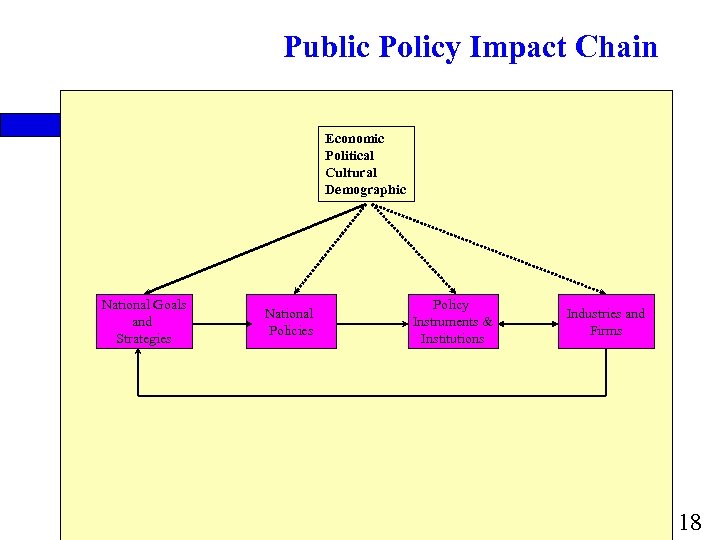 Public Policy Impact Chain

Economic
Political
Cultural
Demographic

National Goals and Strategies

National Policies

Policy Instruments & Institutions

Industries and Firms

18